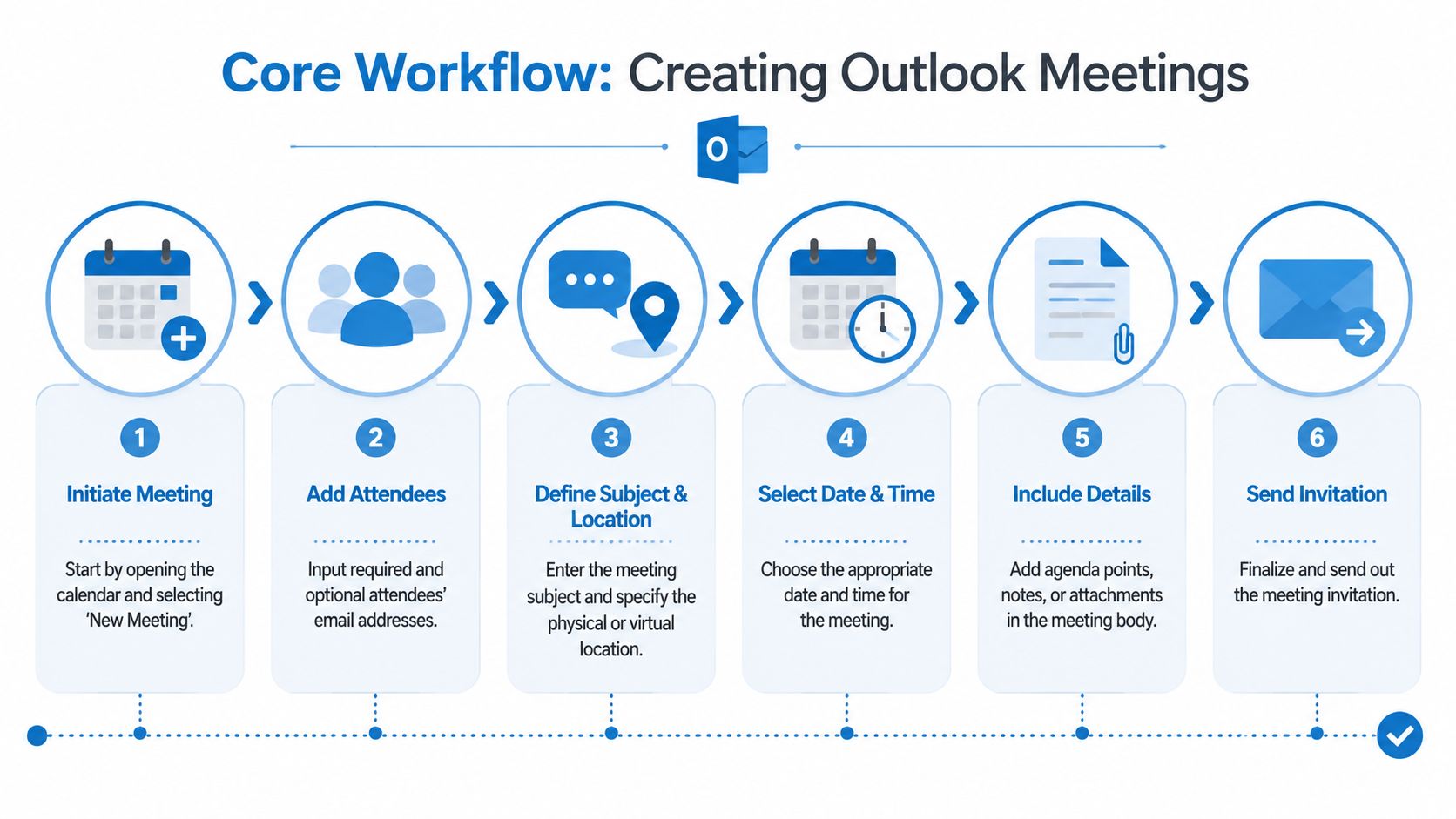 Core Workflow: Creating Outlook Meetings

O

1

Initiate Meeting

Start by opening the calendar and selecting 'New Meeting'.

2

Add Attendees

Input required and optional attendees' email addresses.

3

Define Subject & Location

Enter the meeting subject and specify the physical or virtual location.

4

Select Date & Time

Choose the appropriate date and time for the meeting.

5

Include Details

Add agenda points, notes, or attachments in the meeting body.

6

Send Invitation

Finalize and send out the meeting invitation.